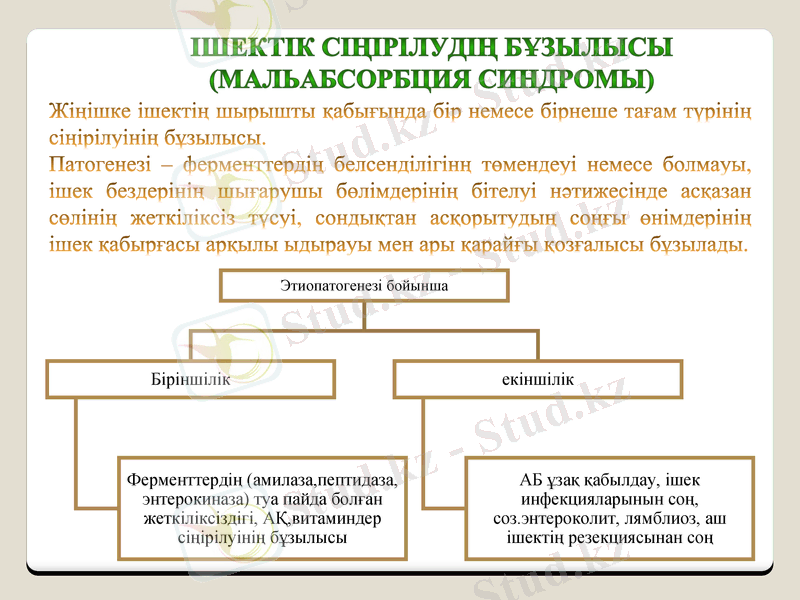 ІШЕКТІК СІҢІРІЛУДІҢ БҰЗЫЛЫСЫ (МАЛЬАБСОРБЦИЯ СИНДРОМЫ)

Жіңішке ішектің шырышты қабығында бір немесе бірнеше тағам түрінің сіңірілуінің бұзылысы.

Патогенезі – ферменттердің белсенділігінң төмендеуі немесе болмауы, ішек бездерінің шығарушы бөлімдерінің бітелуі нәтижесінде асқазан сөлінің жеткіліксіз түсуі, сондықтан асқорытудың соңғы өнімдерінің ішек қабырғасы арқылы ыдырауы мен ары қарайғы қозғалысы бұзылады.

Этиопатогенезі бойынша

Біріншілік

екіншілік

Ферменттердің (амилаза,пептидаза, энтерокиназа) туа пайда болған жеткіліксіздігі, АҚ,витаминдер сіңірілуінің бұзылысы

АБ ұзақ қабылдау, ішек инфекцияларынын соң, соз.энтероколит, лямблиоз, аш ішектің резекциясынан соң

Stud.kz - Stud.kz